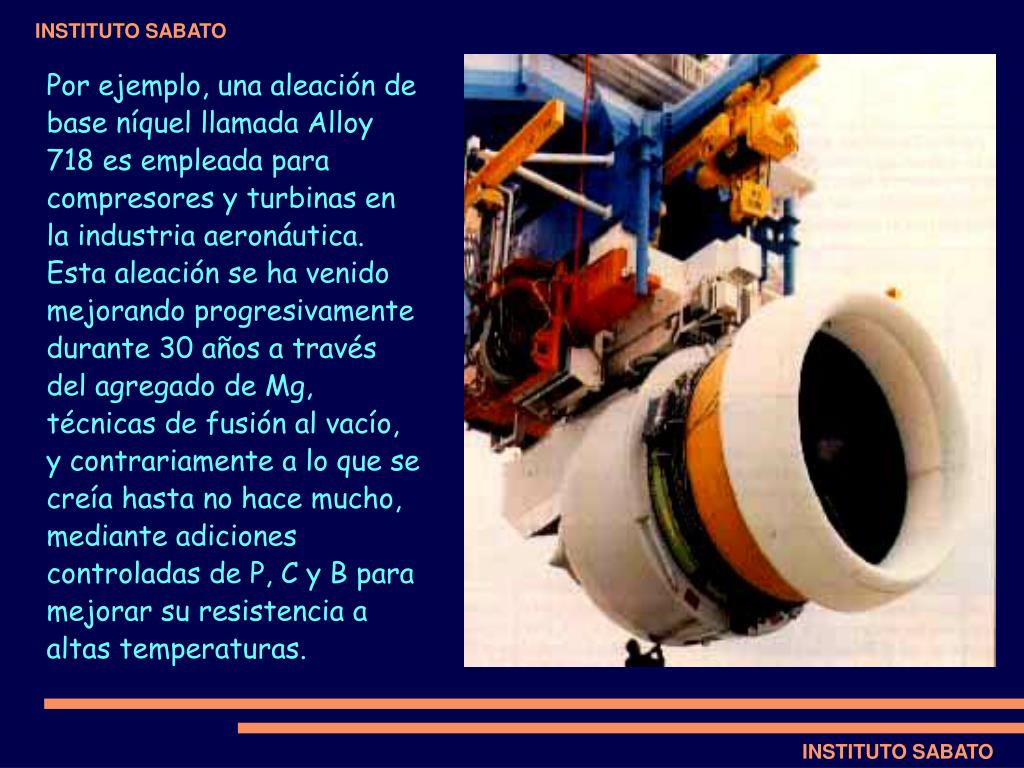 INSTITUTO SABATO

Por ejemplo, una aleación de base níquel llamada Alloy 718 es empleada para compresores y turbinas en la industria aeronáutica. Esta aleación se ha venido mejorando progresivamente durante 30 años a través del agregado de Mg, técnicas de fusión al vacío, y contrariamente a lo que se creía hasta no hace mucho, mediante adiciones controladas de P, C y B para mejorar su resistencia a altas temperaturas.

INSTITUTO SABATO